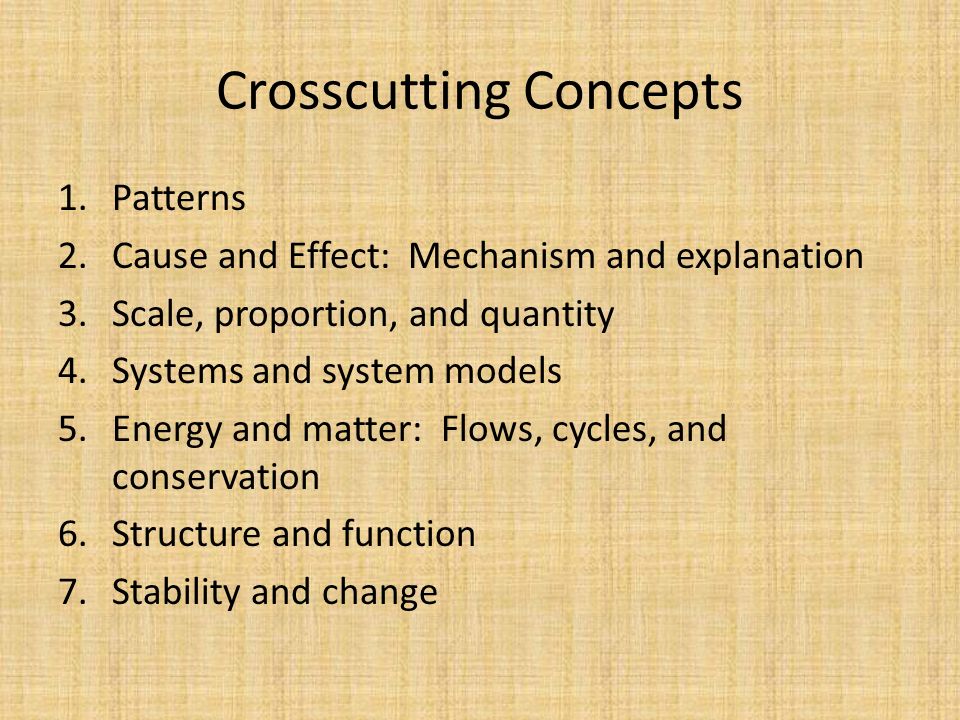 Crosscutting Concepts

1. Patterns
2. Cause and Effect: Mechanism and explanation
3. Scale, proportion, and quantity
4. Systems and system models
5. Energy and matter: Flows, cycles, and conservation
6. Structure and function
7. Stability and change